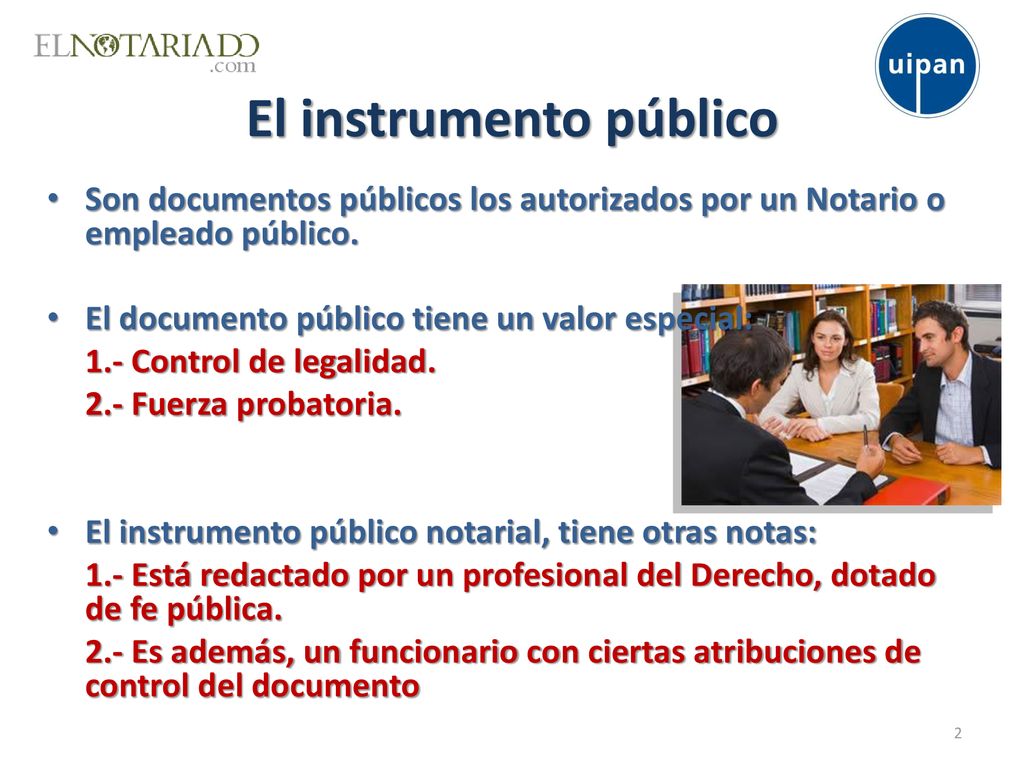 ELNOTARIADO
.com

uipan

El instrumento público

• Son documentos públicos los autorizados por un Notario o empleado público.

• El documento público tiene un valor especial:
1.- Control de legalidad.
2.- Fuerza probatoria.

• El instrumento público notarial, tiene otras notas:
1.- Está redactado por un profesional del Derecho, dotado de fe pública.
2.- Es además, un funcionario con ciertas atribuciones de control del documento

2